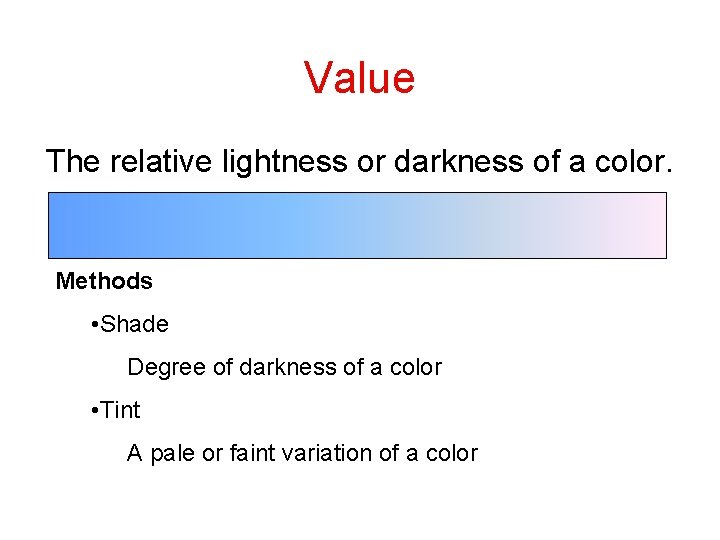 Value

The relative lightness or darkness of a color.

Methods

•Shade

Degree of darkness of a color

•Tint

A pale or faint variation of a color